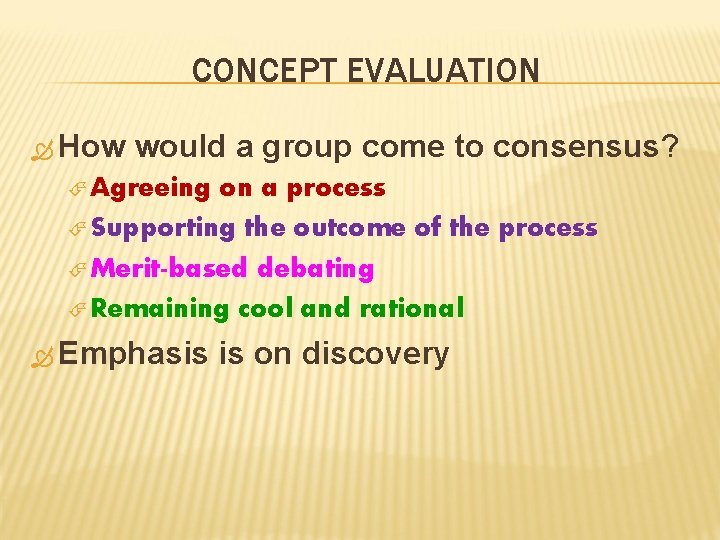 CONCEPT EVALUATION

How would a group come to consensus?

Agreeing on a process

Supporting the outcome of the process

Merit-based debating

Remaining cool and rational

Emphasis is on discovery